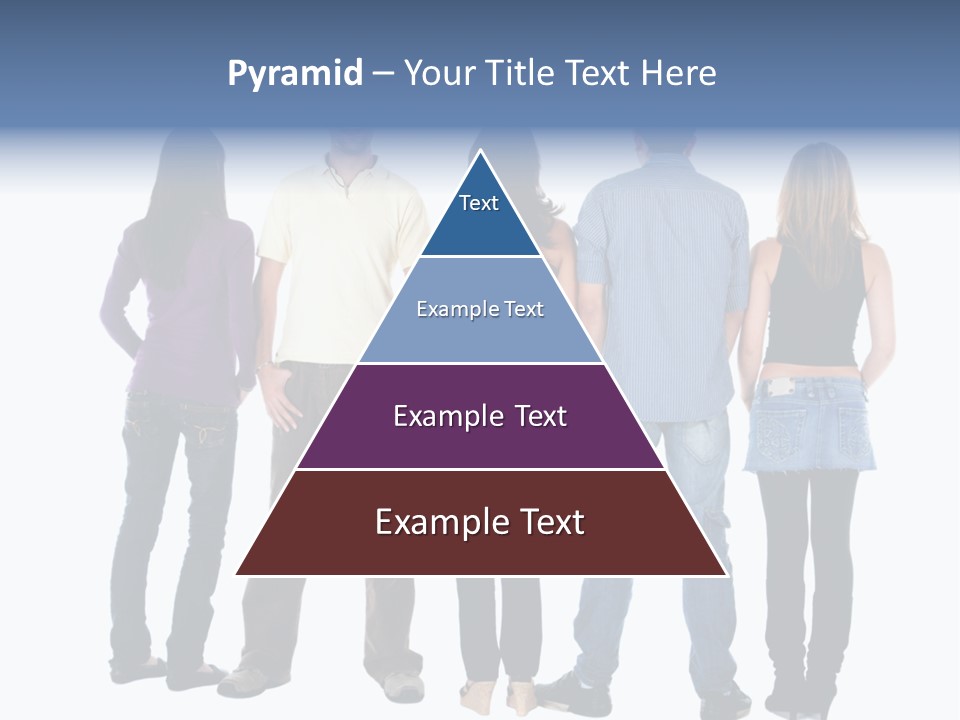 Pyramid – Your Title Text Here

Text

Example Text

Example Text

Example Text